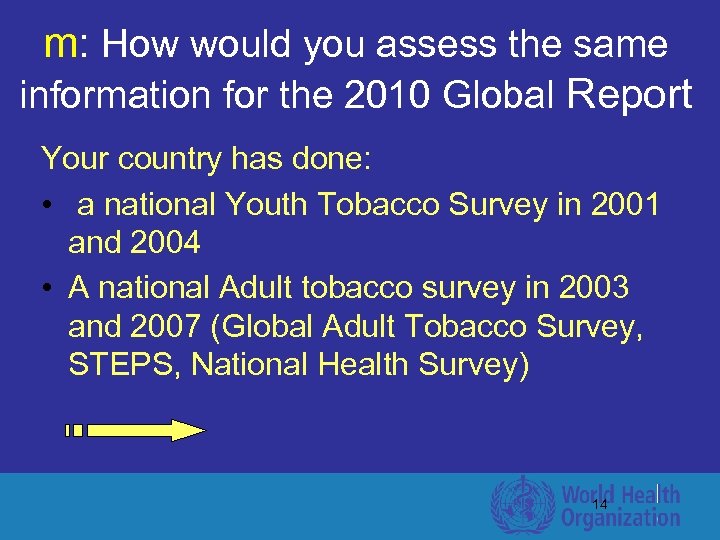 m: How would you assess the same information for the 2010 Global Report

Your country has done:

• a national Youth Tobacco Survey in 2001 and 2004
• A national Adult tobacco survey in 2003 and 2007 (Global Adult Tobacco Survey, STEPS, National Health Survey)

14

World Health Organization